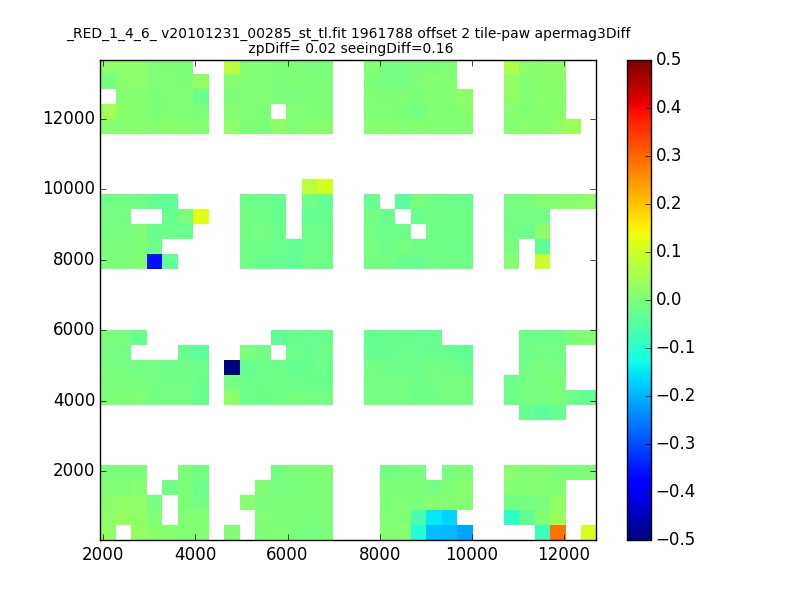 _RED_1_4_6_ v20101231_00285_st_tl.fit 1961788 offset 2 tile-paw apermag3Diff
zpDiff= 0.02 seeingDiff=0.16

12000
10000
8000
6000
4000
2000

2000 4000 6000 8000 10000 12000

0.5
0.4
0.3
0.2
0.1
0.0
−0.1
−0.2
−0.3
−0.4
−0.5